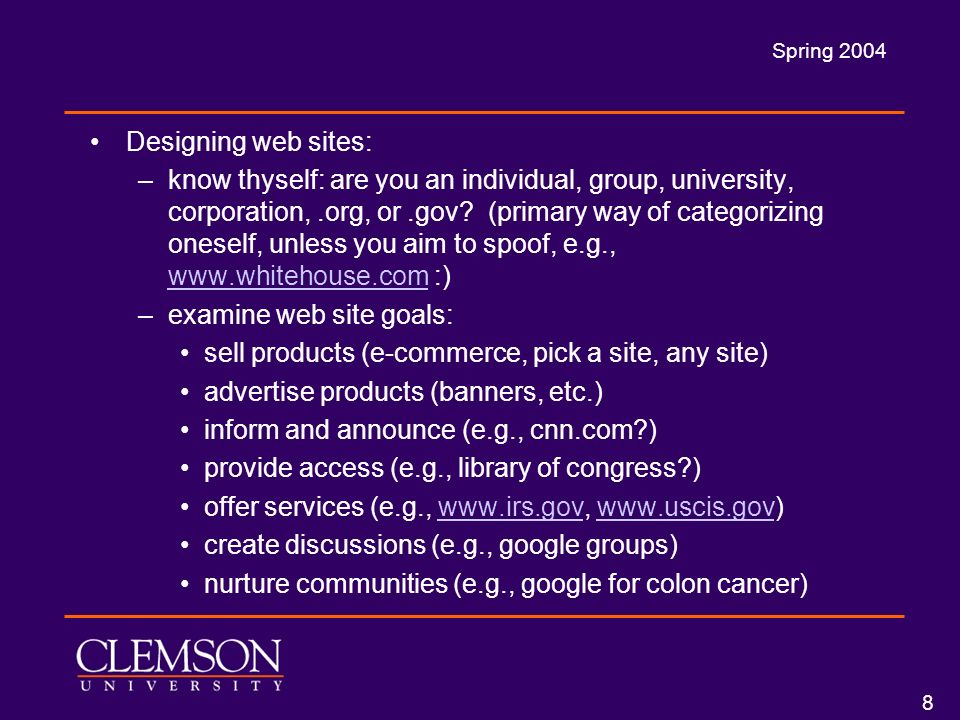 Spring 2004

• Designing web sites:
– know thyself: are you an individual, group, university, corporation, .org, or .gov? (primary way of categorizing oneself, unless you aim to spoof, e.g., www.whitehouse.com :)
– examine web site goals:
• sell products (e-commerce, pick a site, any site)
• advertise products (banners, etc.)
• inform and announce (e.g., cnn.com?)
• provide access (e.g., library of congress?)
• offer services (e.g., www.irs.gov, www.uscis.gov)
• create discussions (e.g., google groups)
• nurture communities (e.g., google for colon cancer)

CLEMSON
UNIVERSITY

8